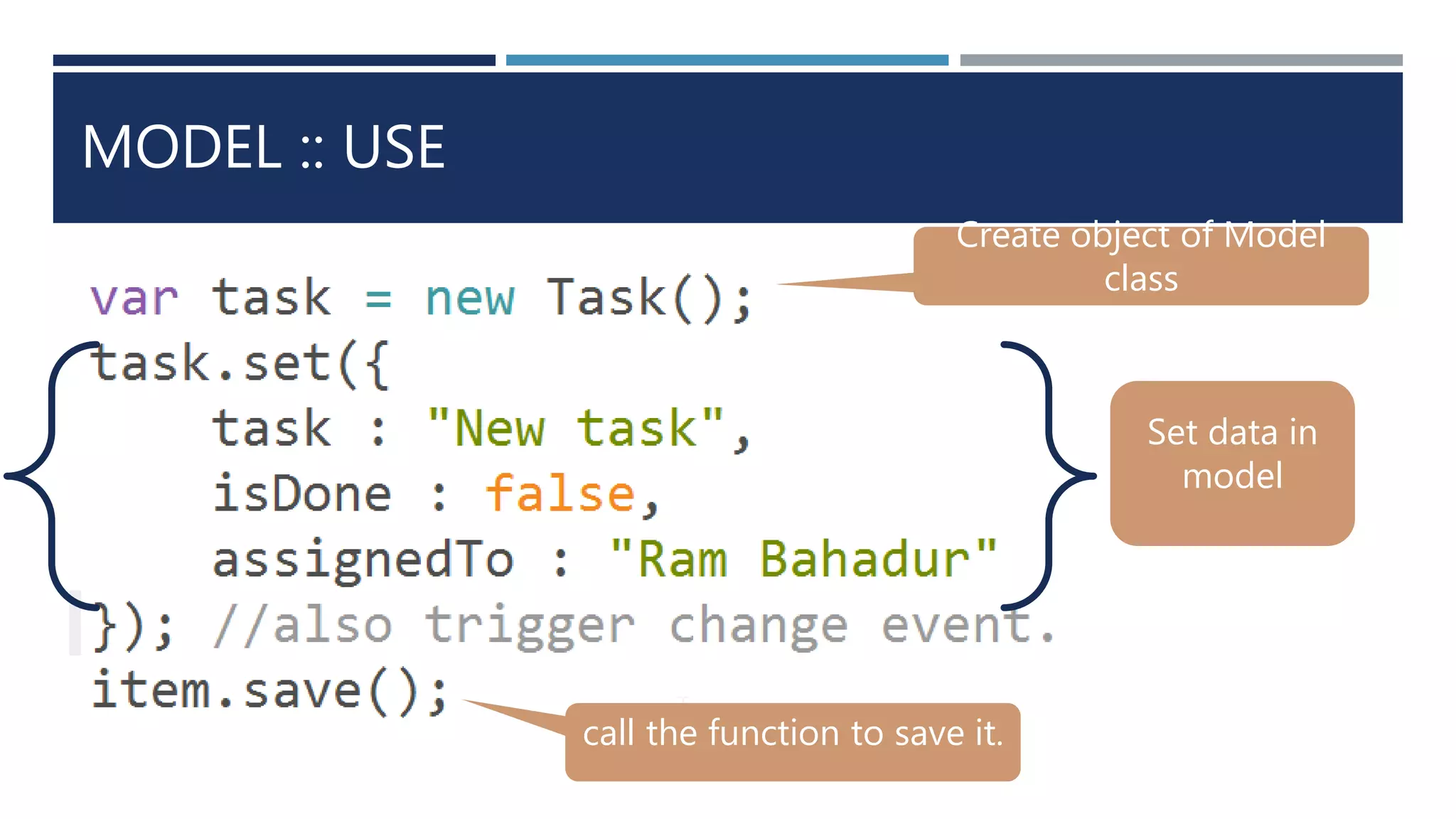 MODEL :: USE

Create object of Model class

var task = new Task();
task.set({
    task : "New task",
    isDone : false,
    assignedTo : "Ram Bahadur"
}); //also trigger change event.
item.save();

Set data in model

call the function to save it.